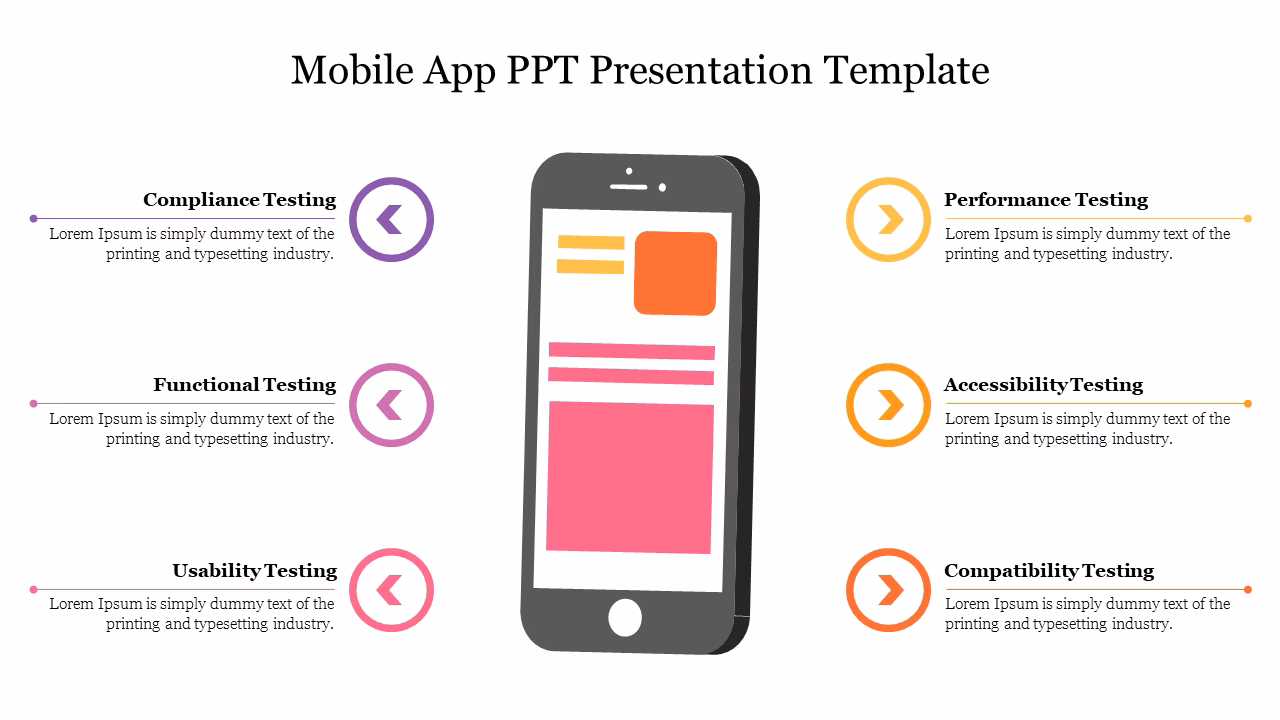 Mobile App PPT Presentation Template

Compliance Testing
Lorem Ipsum is simply dummy text of the printing and typesetting industry.

Functional Testing
Lorem Ipsum is simply dummy text of the printing and typesetting industry.

Usability Testing
Lorem Ipsum is simply dummy text of the printing and typesetting industry.

Performance Testing
Lorem Ipsum is simply dummy text of the printing and typesetting industry.

Accessibility Testing
Lorem Ipsum is simply dummy text of the printing and typesetting industry.

Compatibility Testing
Lorem Ipsum is simply dummy text of the printing and typesetting industry.